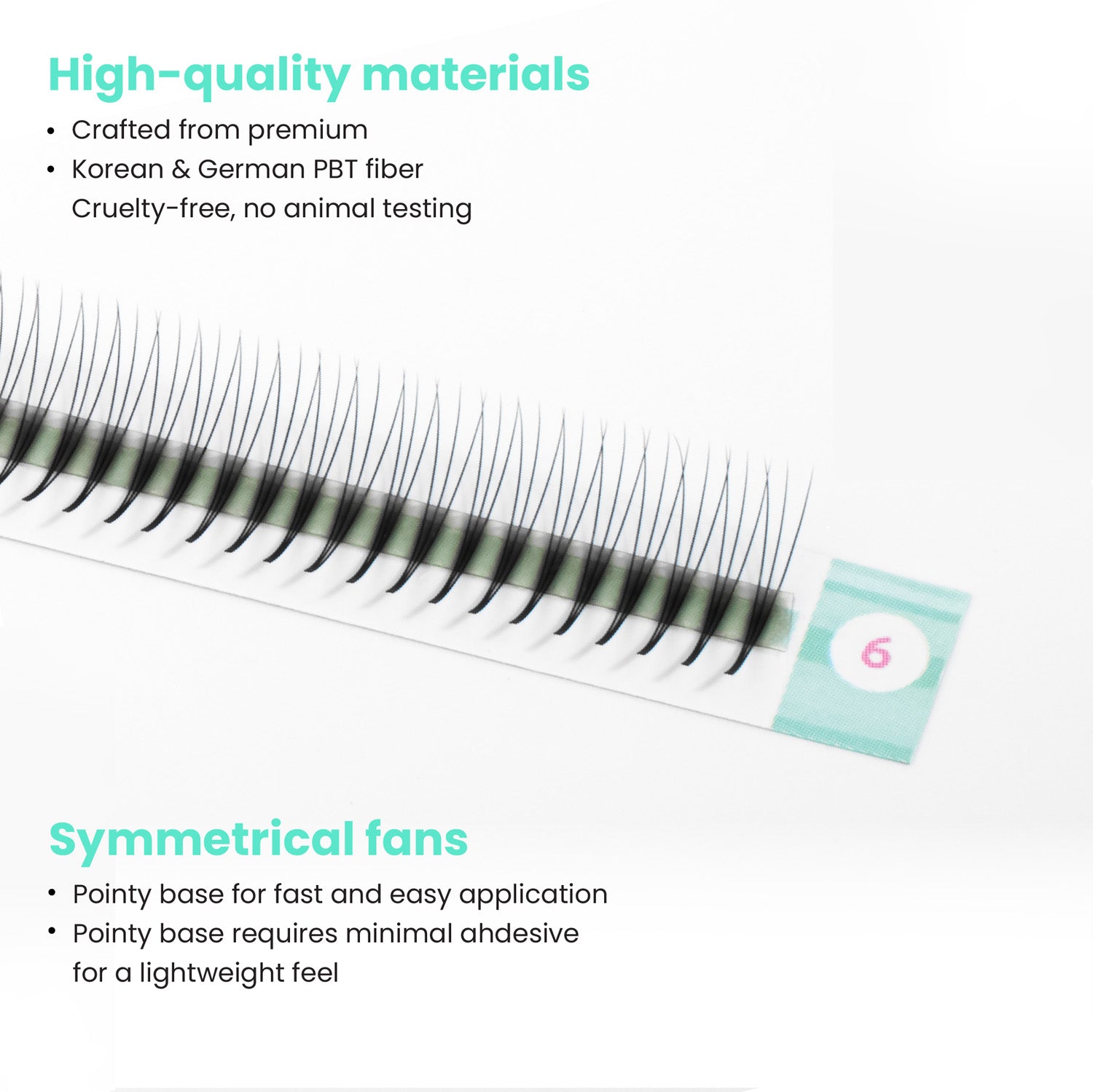 High-quality materials

• Crafted from premium
• Korean & German PBT fiber
Cruelty-free, no animal testing

6

Symmetrical fans

• Pointy base for fast and easy application
• Pointy base requires minimal ahdesive for a lightweight feel